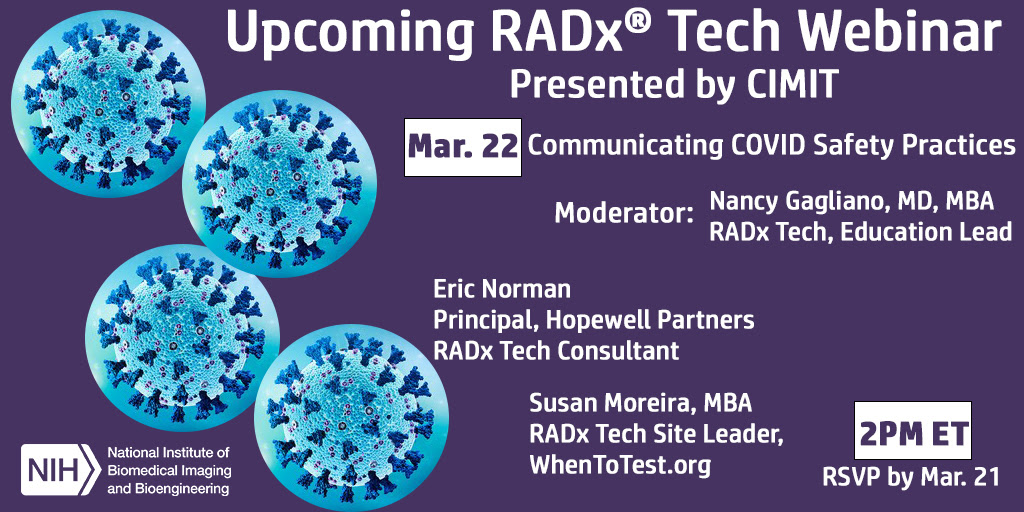 Upcoming RADx® Tech Webinar
Presented by CIMIT

Mar. 22 Communicating COVID Safety Practices

Moderator: Nancy Gagliano, MD, MBA
RADx Tech, Education Lead

Eric Norman
Principal, Hopewell Partners
RADx Tech Consultant

Susan Moreira, MBA
RADx Tech Site Leader,
WhenToTest.org

2PM ET
RSVP by Mar. 21

NIH National Institute of Biomedical Imaging and Bioengineering